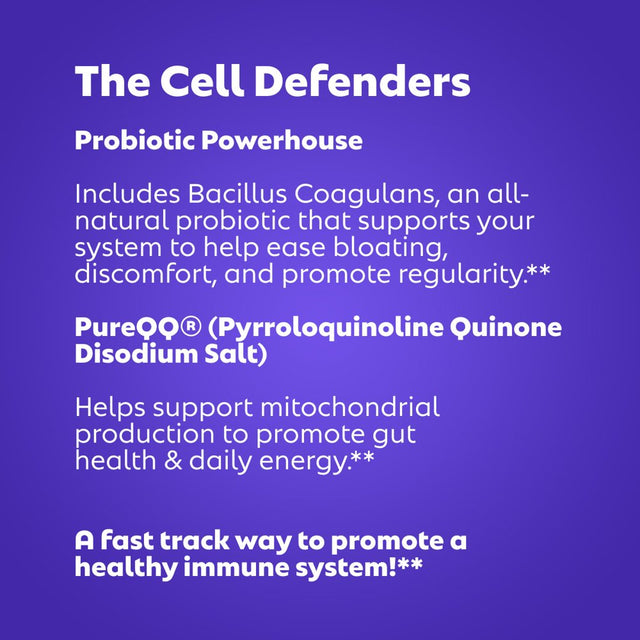 The Cell Defenders

Probiotic Powerhouse

Includes Bacillus Coagulans, an all-natural probiotic that supports your system to help ease bloating, discomfort, and promote regularity.**

PureQQ® (Pyrroloquinoline Quinone Disodium Salt)

Helps support mitochondrial production to promote gut health & daily energy.**

A fast track way to promote a healthy immune system!**